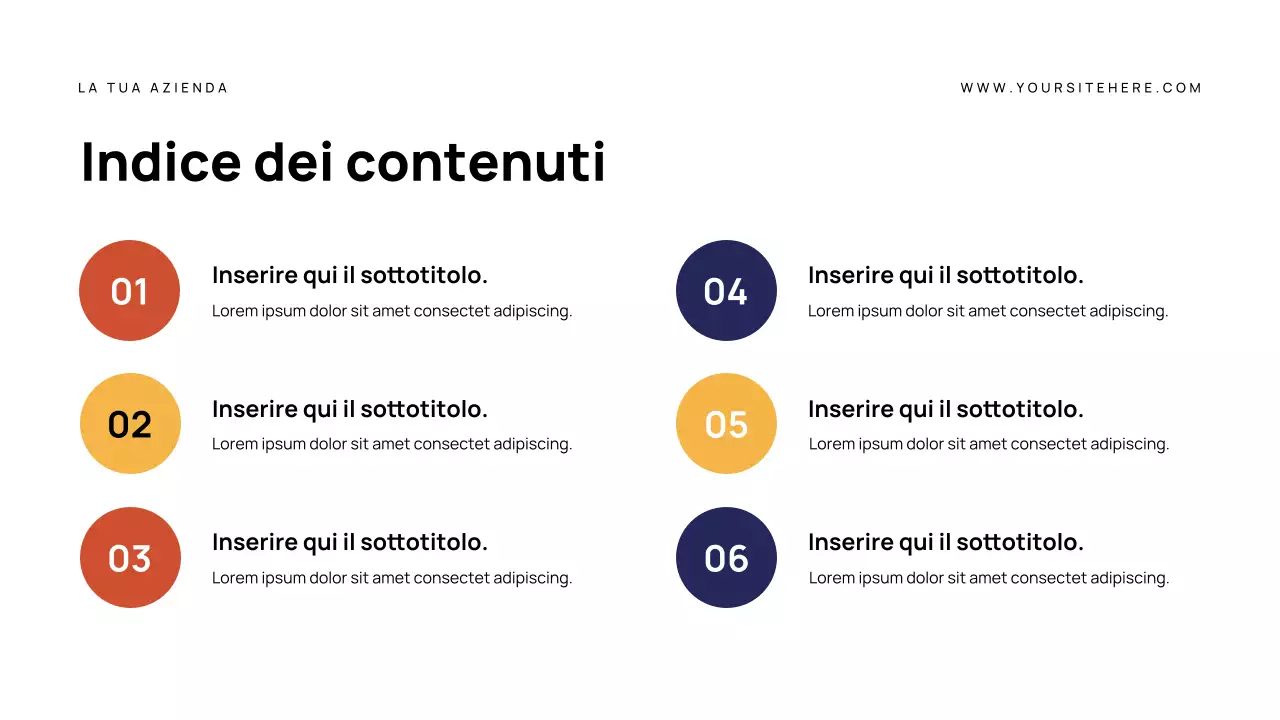 LA TUA AZIENDA

WWW.YOURSITEHERE.COM

Indice dei contenuti

01
Inserire qui il sottotitolo.
Lorem ipsum dolor sit amet consectet adipiscing.

02
Inserire qui il sottotitolo.
Lorem ipsum dolor sit amet consectet adipiscing.

03
Inserire qui il sottotitolo.
Lorem ipsum dolor sit amet consectet adipiscing.

04
Inserire qui il sottotitolo.
Lorem ipsum dolor sit amet consectet adipiscing.

05
Inserire qui il sottotitolo.
Lorem ipsum dolor sit amet consectet adipiscing.

06
Inserire qui il sottotitolo.
Lorem ipsum dolor sit amet consectet adipiscing.